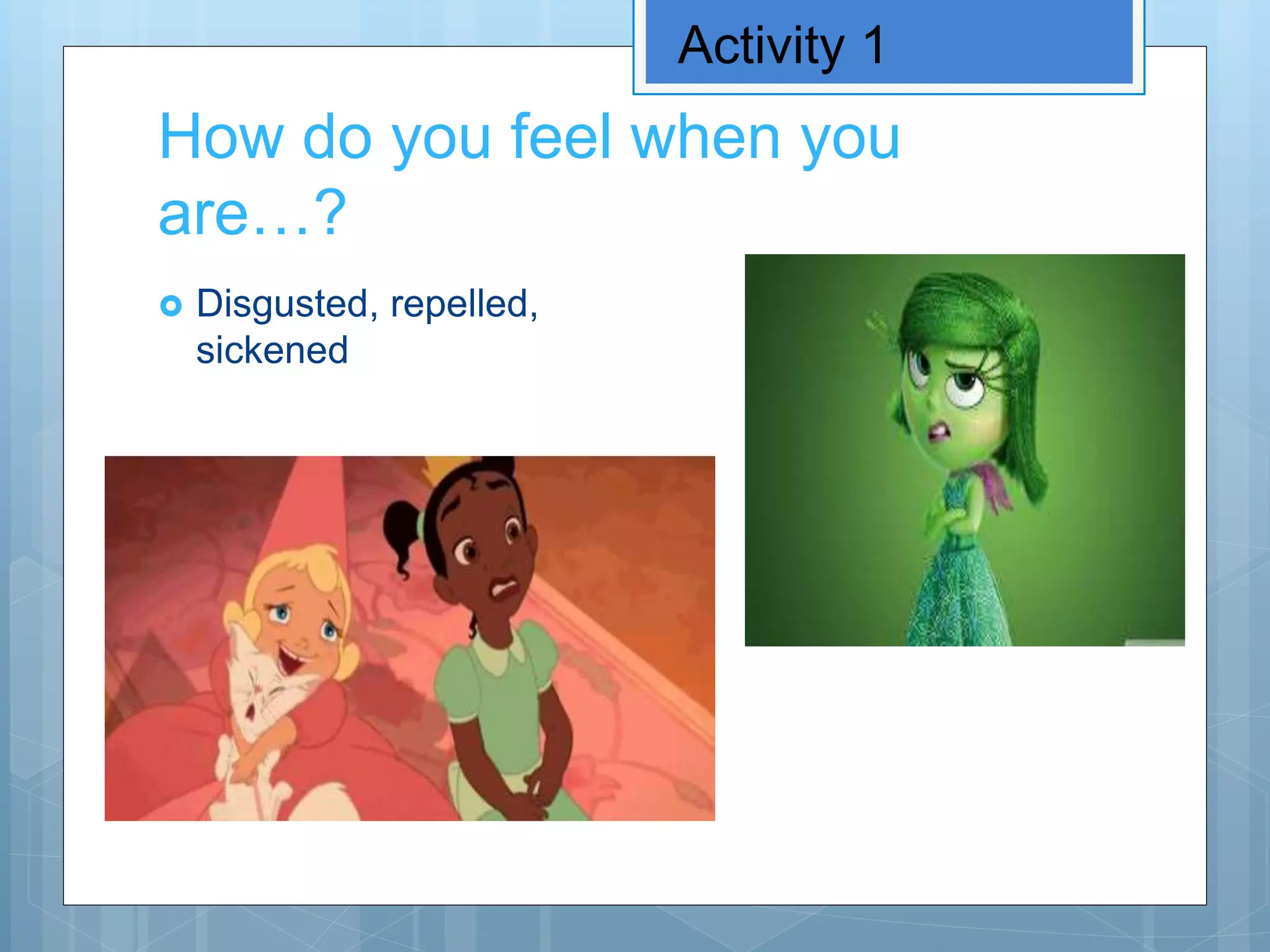 Activity 1

How do you feel when you are…?

Disgusted, repelled, sickened